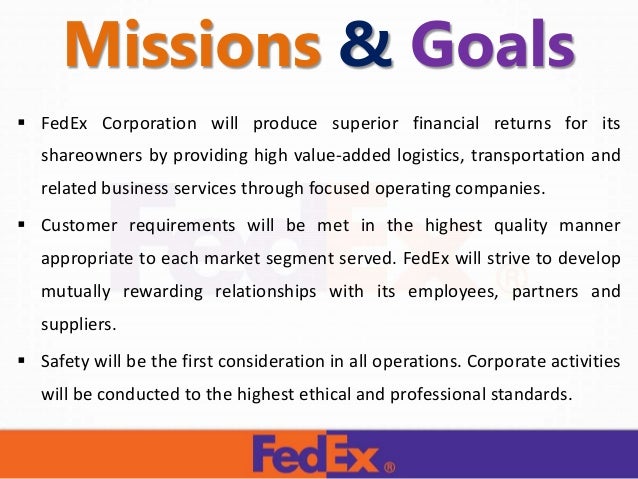 Missions & Goals

▪ FedEx Corporation will produce superior financial returns for its shareowners by providing high value-added logistics, transportation and related business services through focused operating companies.

▪ Customer requirements will be met in the highest quality manner appropriate to each market segment served. FedEx will strive to develop mutually rewarding relationships with its employees, partners and suppliers.

▪ Safety will be the first consideration in all operations. Corporate activities will be conducted to the highest ethical and professional standards.

FedEx®